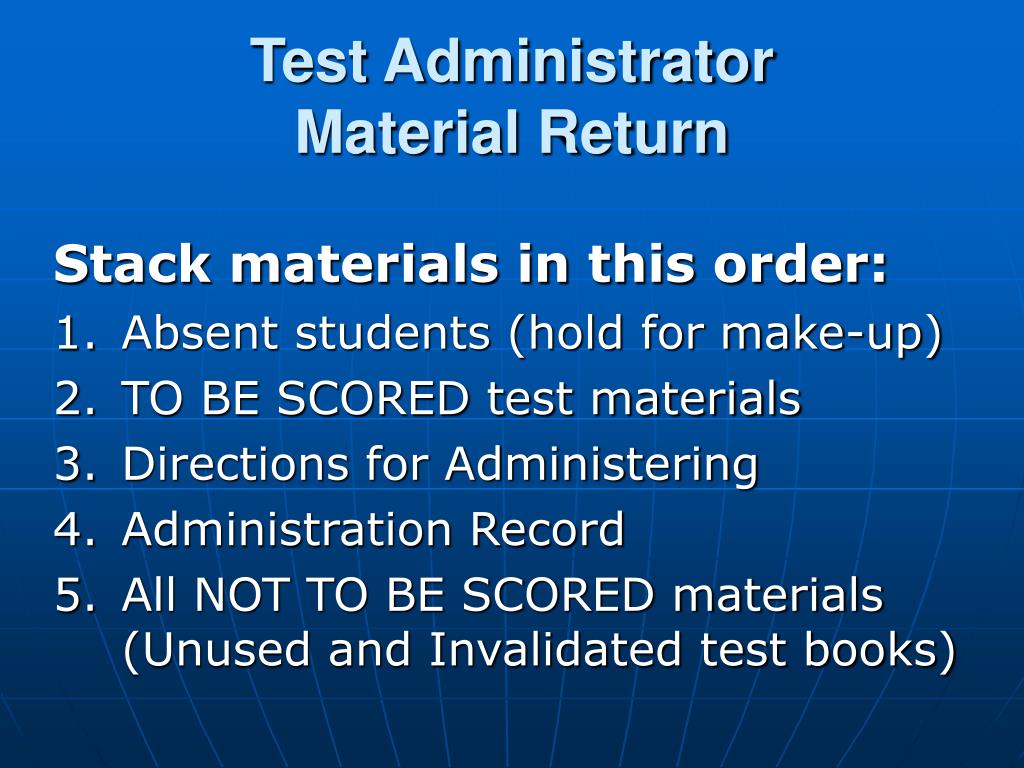 Test Administrator
Material Return

Stack materials in this order:
1. Absent students (hold for make-up)
2. TO BE SCORED test materials
3. Directions for Administering
4. Administration Record
5. All NOT TO BE SCORED materials (Unused and Invalidated test books)